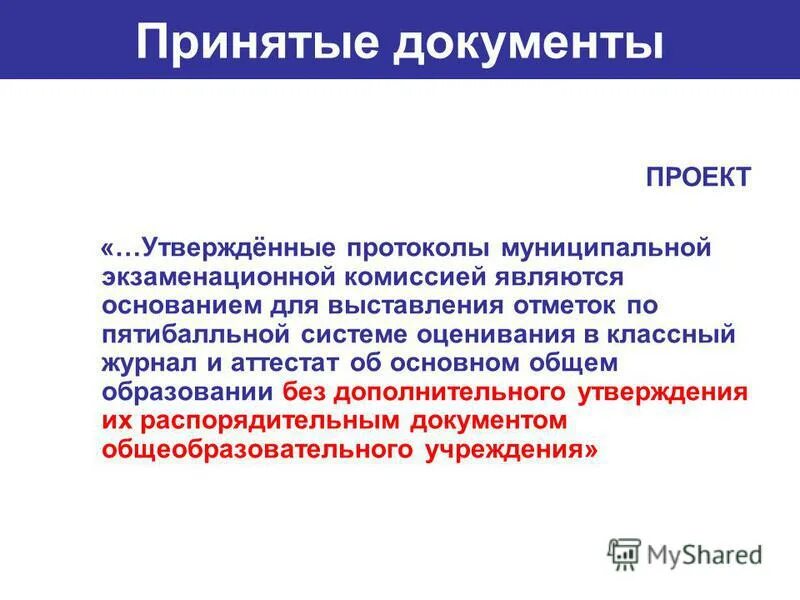 Принятые документы

ПРОЕКТ

«…Утверждённые протоколы муниципальной экзаменационной комиссией являются основанием для выставления отметок по пятибалльной системе оценивания в классный журнал и аттестат об основном общем образовании без дополнительного утверждения их распорядительным документом общеобразовательного учреждения»

MyShared